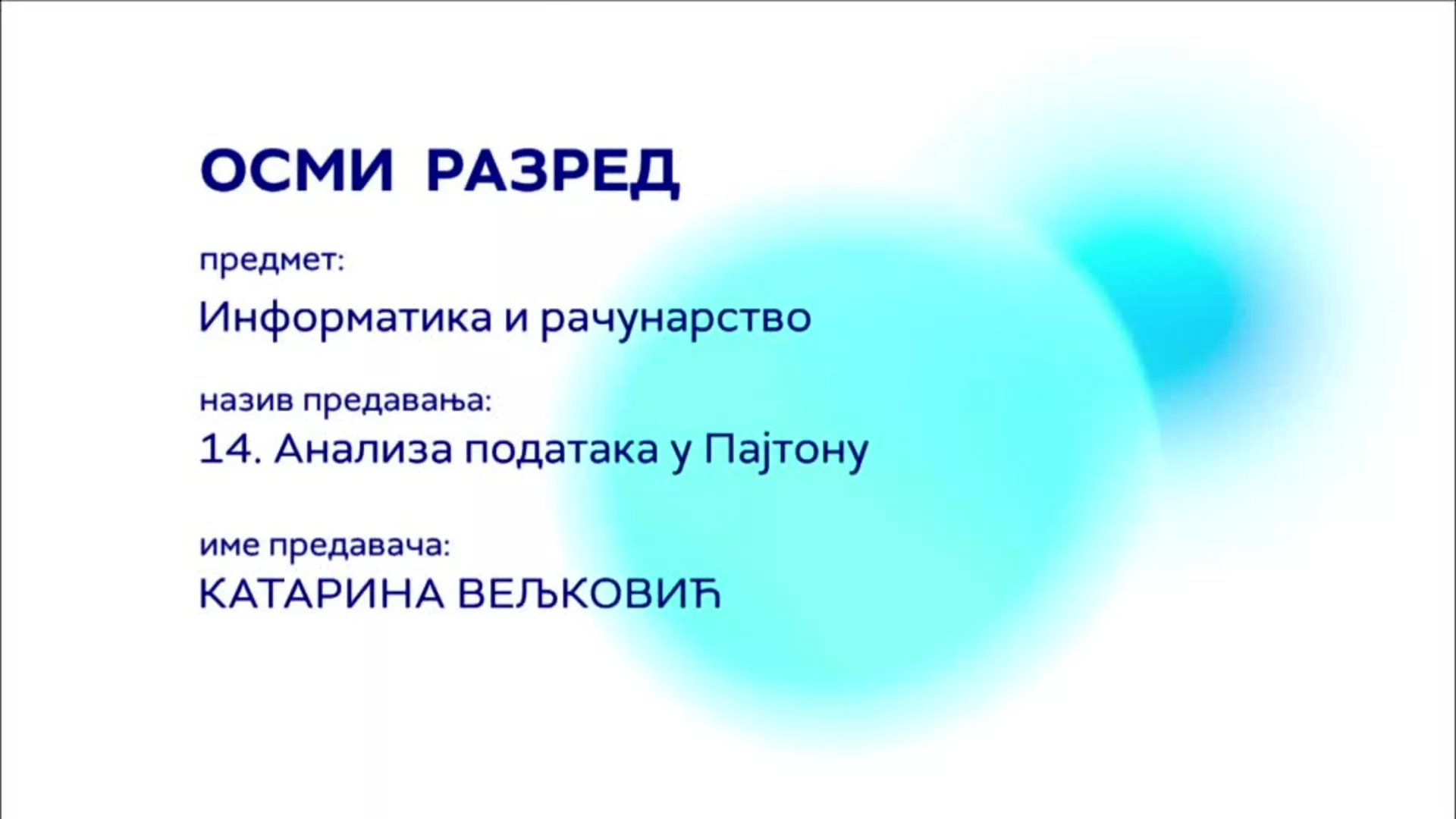 ОСМИ РАЗРЕД

предмет:

Информатика и рачунарство

назив предавања:

14. Анализа података у Пајтону

име предавача:

КАТАРИНА ВЕЉКОВИЋ